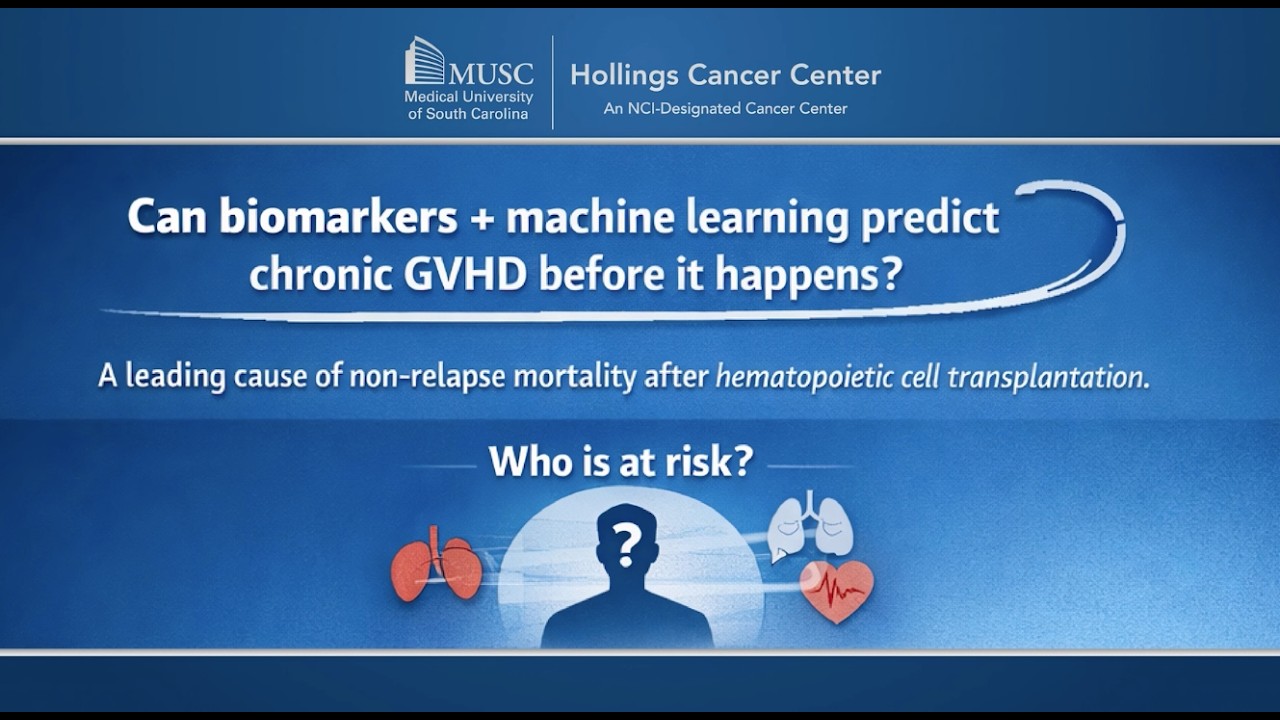 MUSC
Medical University of South Carolina

Hollings Cancer Center
An NCI-Designated Cancer Center

Can biomarkers + machine learning predict chronic GVHD before it happens?

A leading cause of non-relapse mortality after hematopoietic cell transplantation.

Who is at risk?

?